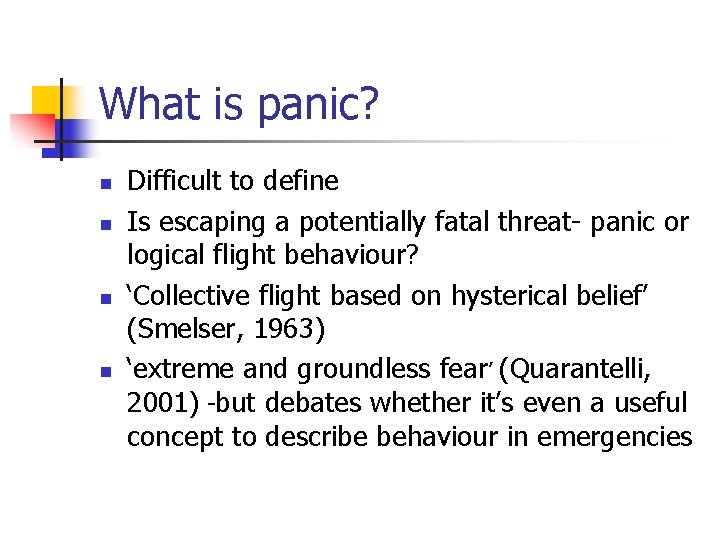 What is panic?

- Difficult to define
- Is escaping a potentially fatal threat- panic or logical flight behaviour?
- ‘Collective flight based on hysterical belief’ (Smelser, 1963)
- ‘extreme and groundless fear’ (Quarantelli, 2001) -but debates whether it’s even a useful concept to describe behaviour in emergencies